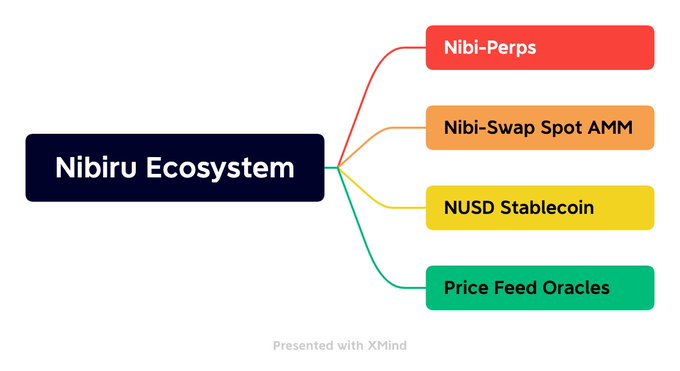 Nibiru Ecosystem

Nibi-Perps

Nibi-Swap Spot AMM

NUSD Stablecoin

Price Feed Oracles

Presented with XMind